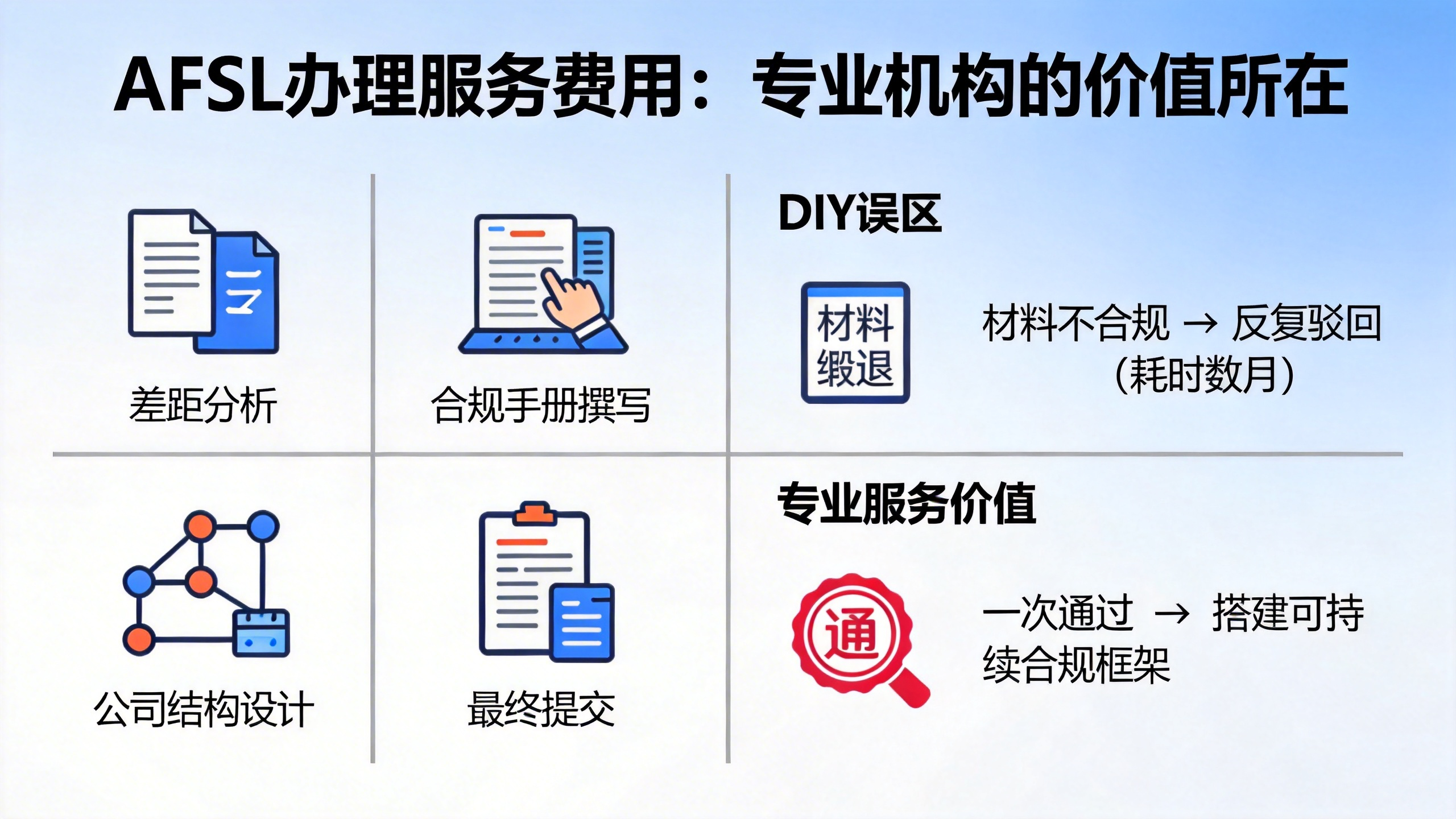 AFSL办理服务费用：专业机构的价值所在

差距分析

合规手册撰写

公司结构设计

最终提交

DIY误区

材料缎退

材料不合规 → 反复驳回（耗时数月）

专业服务价值

通

一次通过 → 搭建可持续合规框架